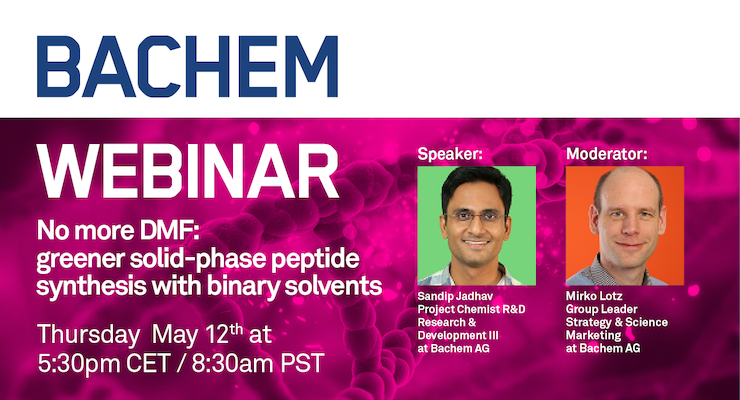 BACHEM

WEBINAR

No more DMF: greener solid-phase peptide synthesis with binary solvents

Thursday May 12$^{th}$ at 5:30pm CET / 8:30am PST

Speaker:

Sandip Jadhav
Project Chemist R&D
Research & Development III
at Bachem AG

Moderator:

Mirko Lotz
Group Leader
Strategy & Science
Marketing
at Bachem AG